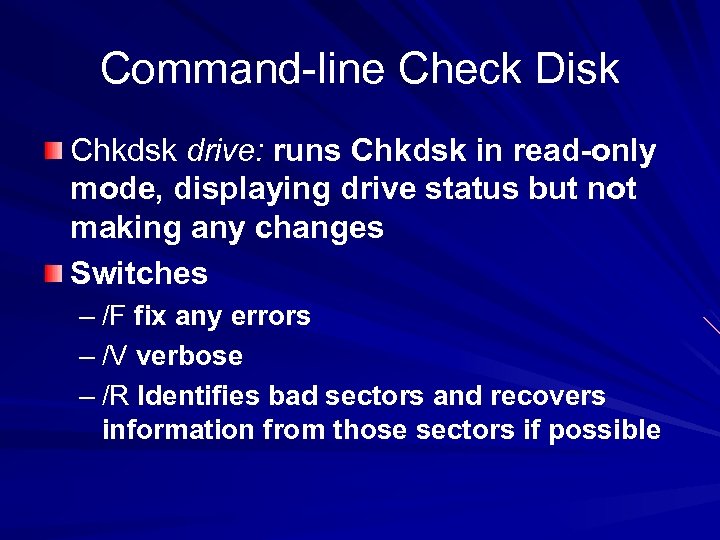 Command-line Check Disk

Chkdsk drive: runs Chkdsk in read-only mode, displaying drive status but not making any changes

Switches

– /F fix any errors

– /V verbose

– /R Identifies bad sectors and recovers information from those sectors if possible